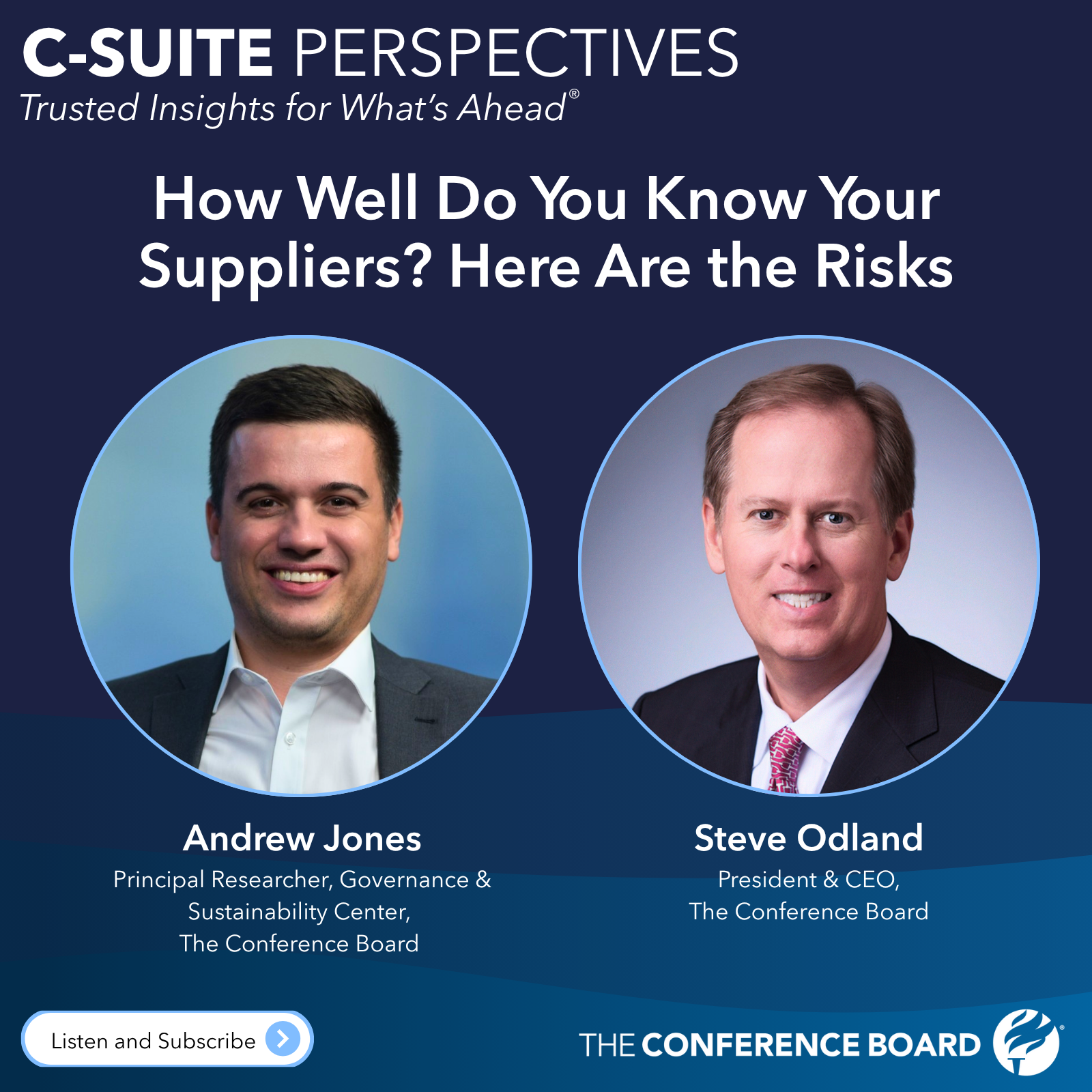 C-SUITE PERSPECTIVES
Trusted Insights for What's Ahead®

How Well Do You Know Your Suppliers? Here Are the Risks

Andrew Jones
Principal Researcher, Governance & Sustainability Center, The Conference Board

Steve Odland
President & CEO, The Conference Board

Listen and Subscribe

THE CONFERENCE BOARD®